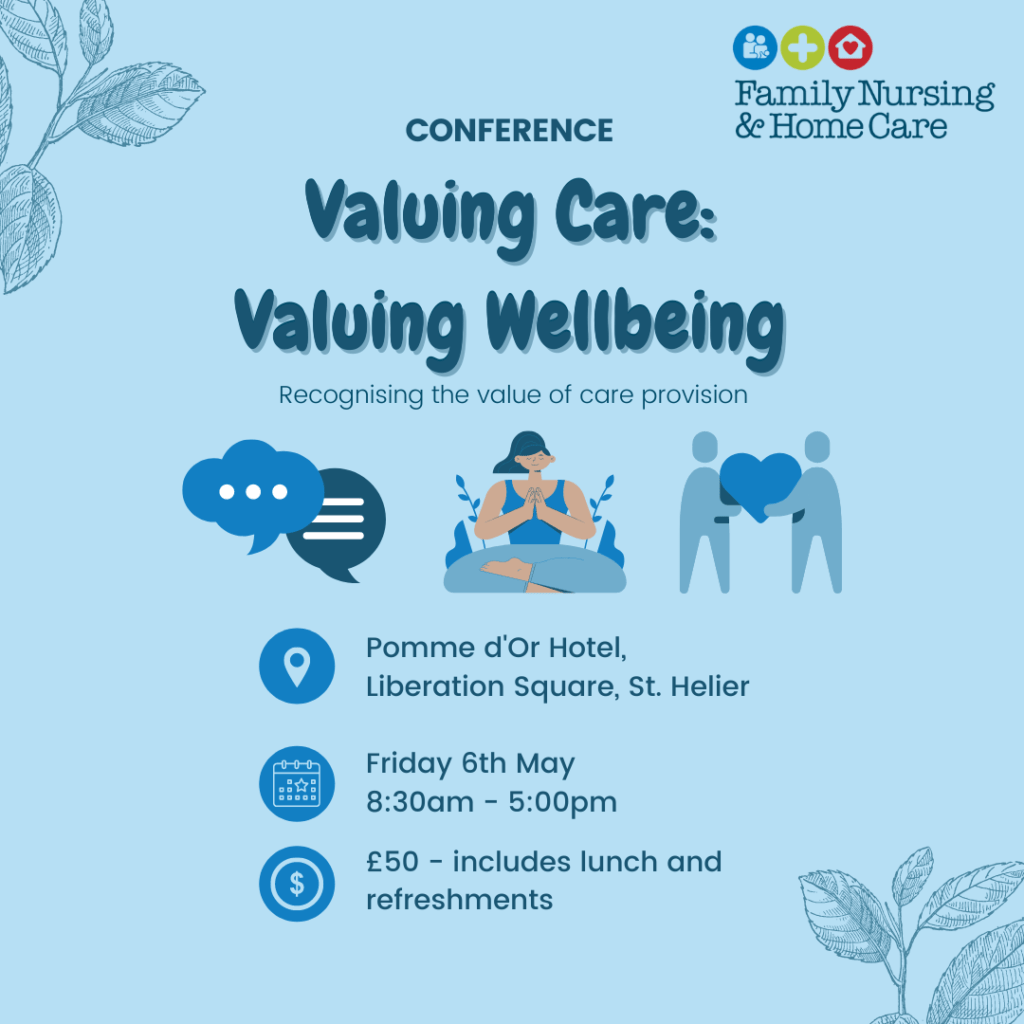 Family Nursing & Home Care

CONFERENCE

Valuing Care: Valuing Wellbeing

Recognising the value of care provision

Pomme d'Or Hotel, Liberation Square, St. Helier

Friday 6th May
8:30am - 5:00pm

£50 - includes lunch and refreshments